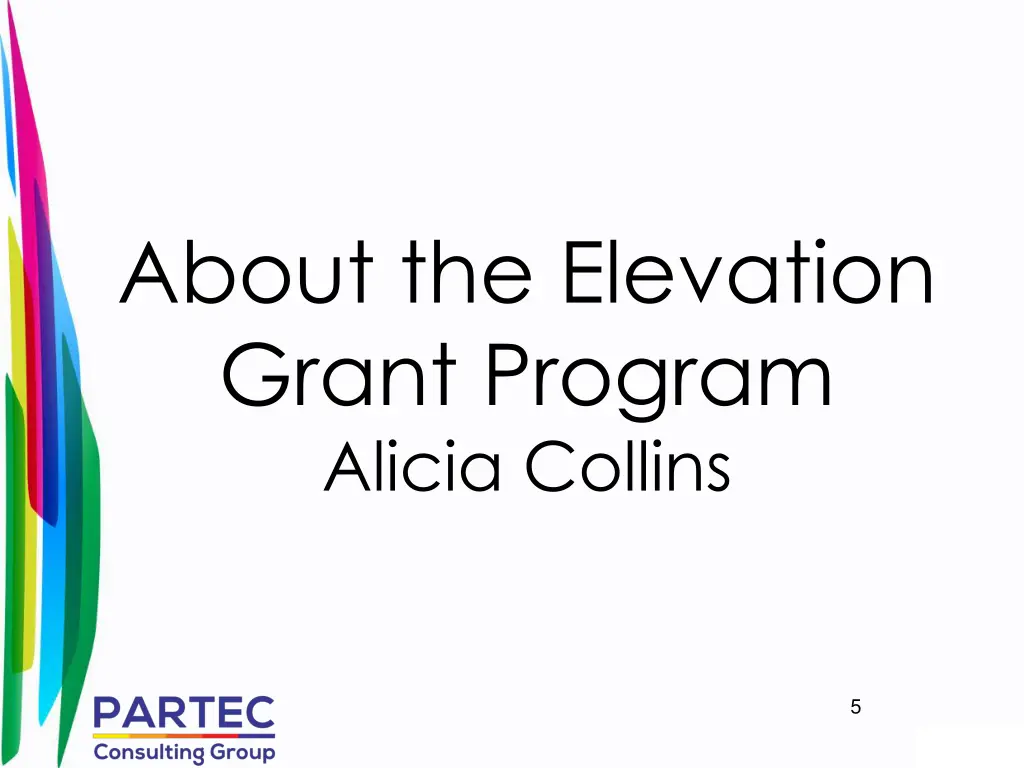 About the Elevation Grant Program
Alicia Collins

PARTEC
Consulting Group

5